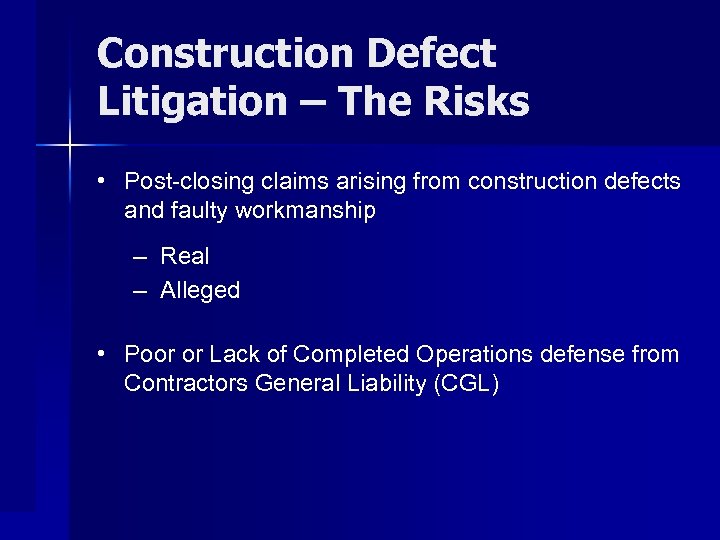 Construction Defect Litigation – The Risks

• Post-closing claims arising from construction defects and faulty workmanship

– Real
– Alleged

• Poor or Lack of Completed Operations defense from Contractors General Liability (CGL)